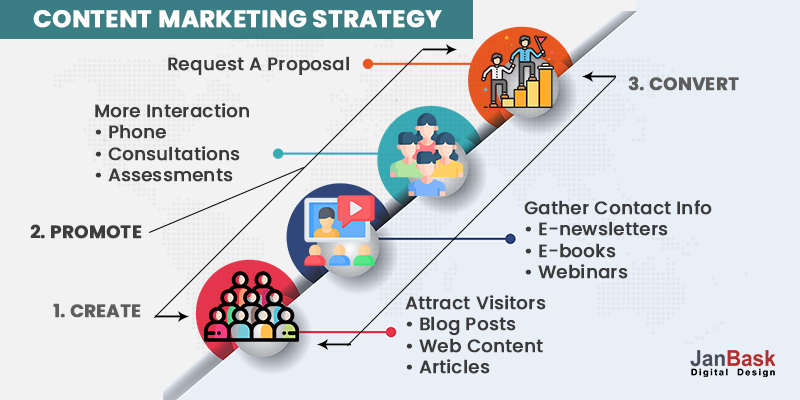 CONTENT MARKETING STRATEGY

Request A Proposal

3. CONVERT

More Interaction
• Phone
• Consultations
• Assessments

2. PROMOTE

Gather Contact Info
• E-newsletters
• E-books
• Webinars

1. CREATE

Attract Visitors
• Blog Posts
• Web Content
• Articles

JanBask
Digital Design